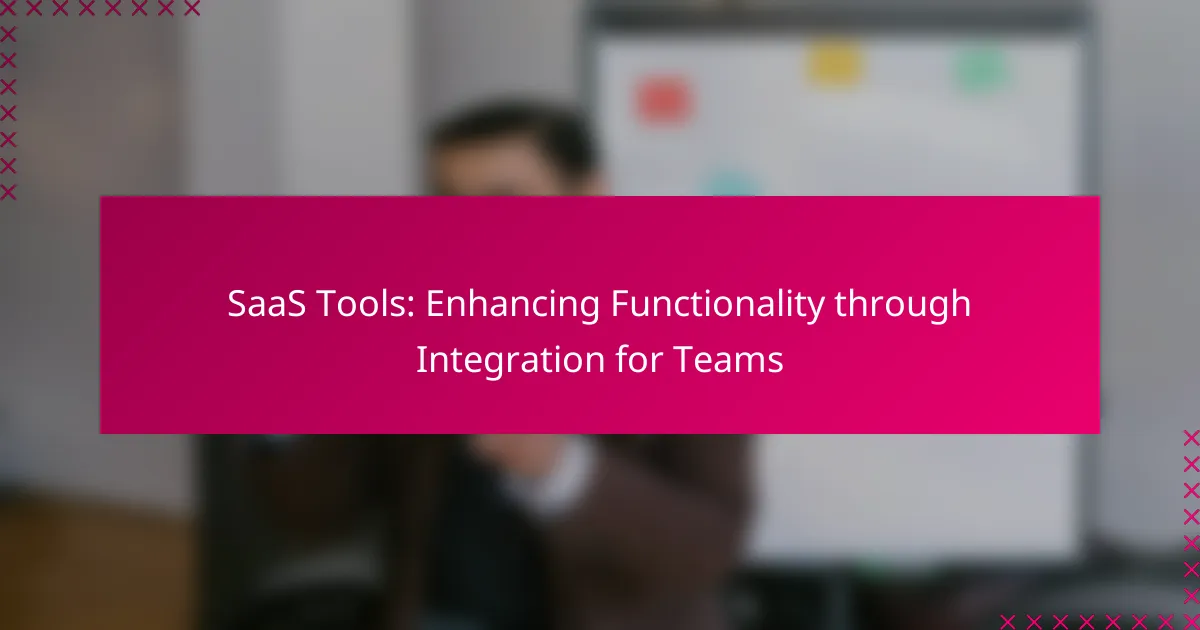 SaaS Tools: Enhancing Functionality through Integration for Teams